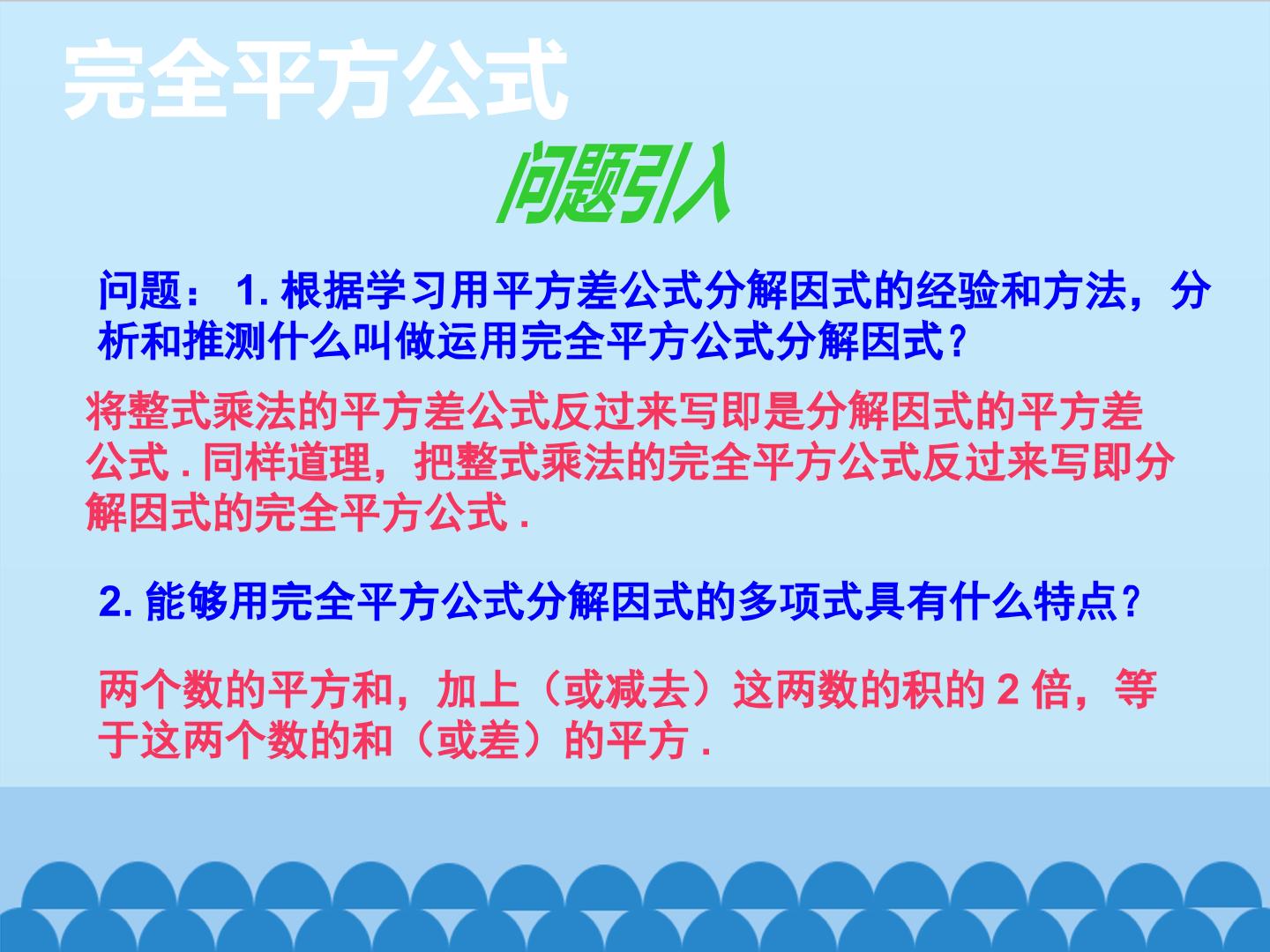 完全平方公式

问题引入

问题： 1. 根据学习用平方差公式分解因式的经验和方法，分析和推测什么叫做运用完全平方公式分解因式？

将整式乘法的平方差公式反过来写即是分解因式的平方差公式 . 同样道理，把整式乘法的完全平方公式反过来写即分解因式的完全平方公式 .

2. 能够用完全平方公式分解因式的多项式具有什么特点？

两个数的平方和，加上（或减去）这两数的积的 2 倍，等于这两个数的和（或差）的平方 .